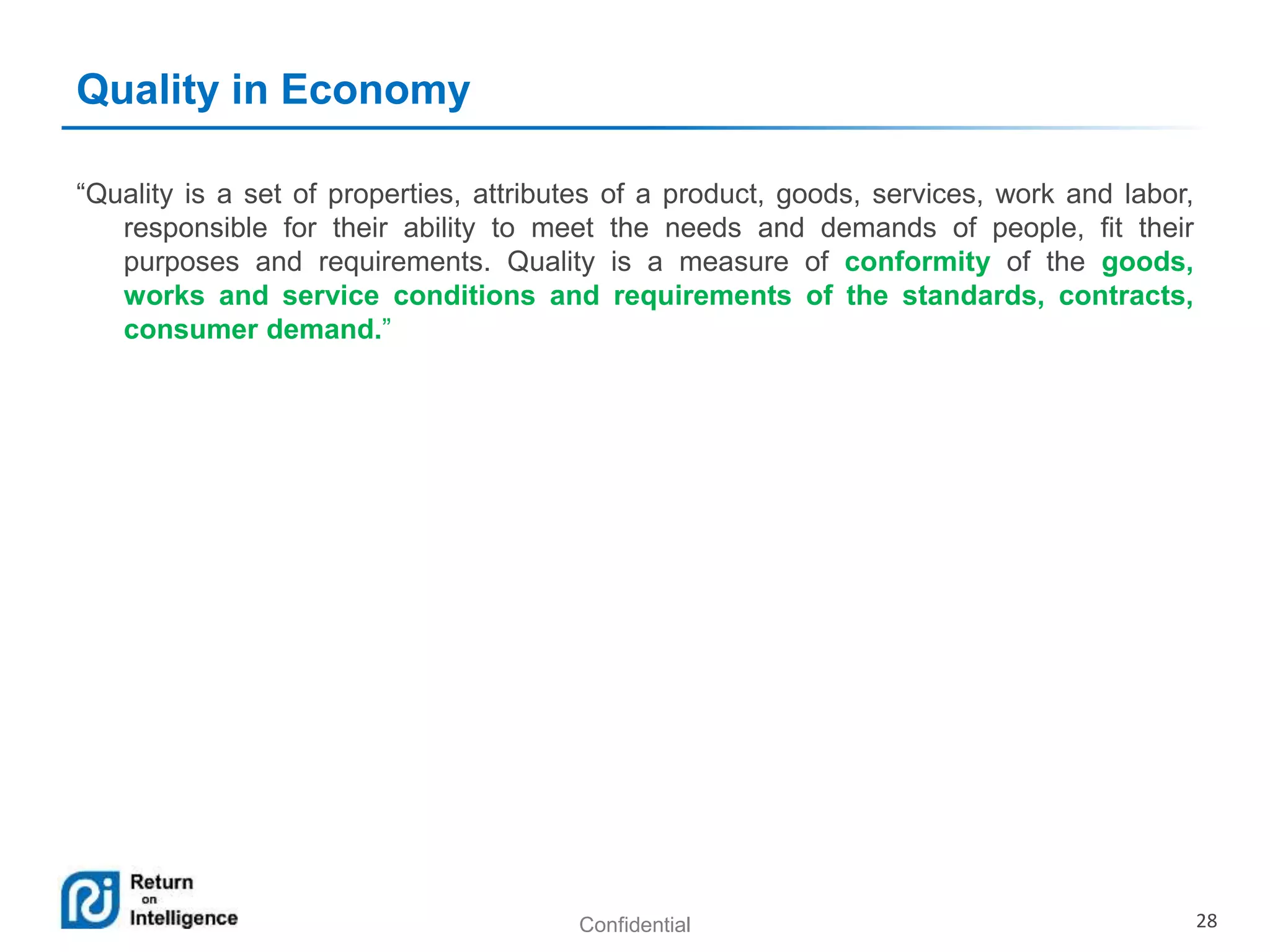 Quality in Economy

“Quality is a set of properties, attributes of a product, goods, services, work and labor, responsible for their ability to meet the needs and demands of people, fit their purposes and requirements. Quality is a measure of conformity of the goods, works and service conditions and requirements of the standards, contracts, consumer demand.”

Return on Intelligence

Confidential

28